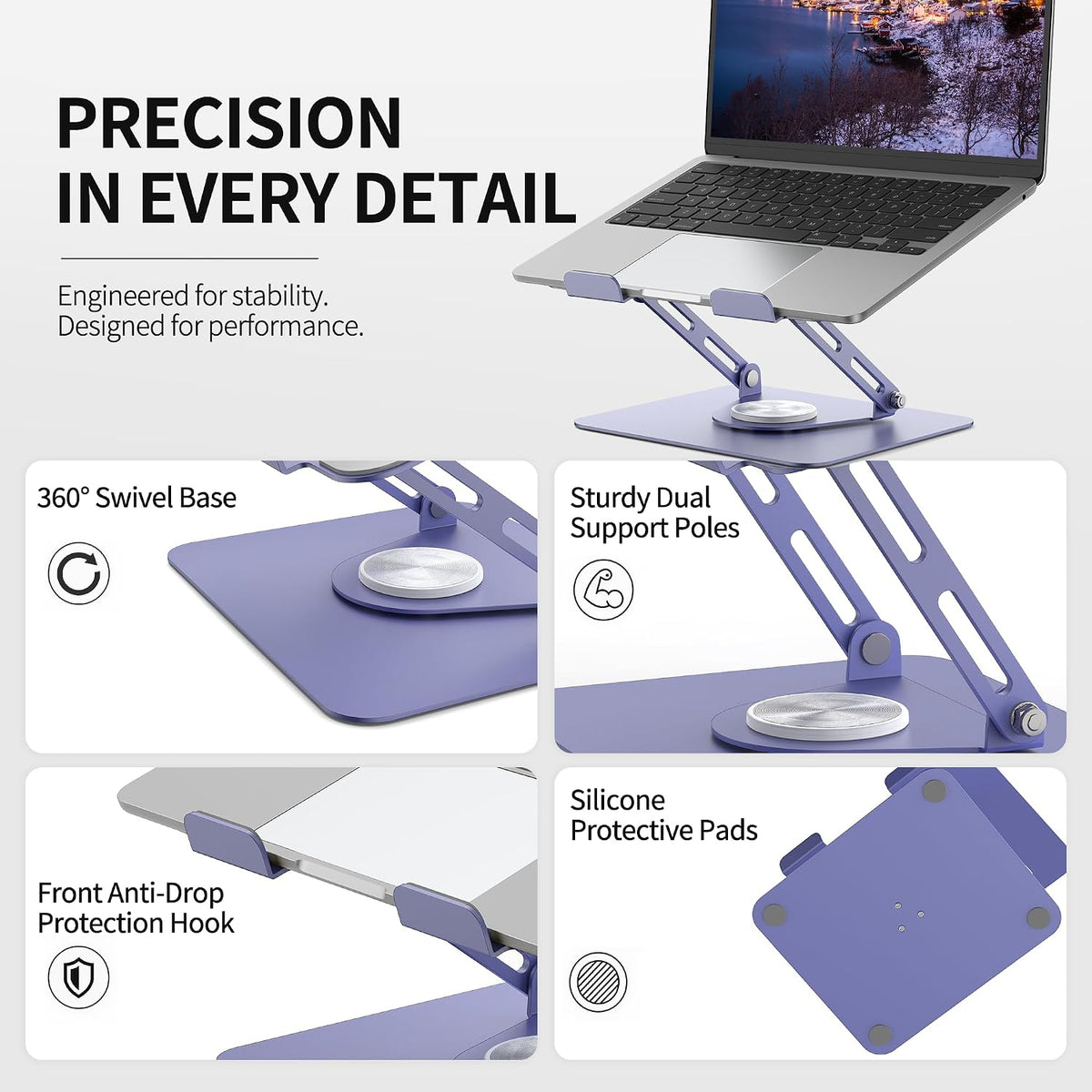 PRECISION
IN EVERY DETAIL

Engineered for stability.
Designed for performance.

360° Swivel Base

Sturdy Dual
Support Poles

Front Anti-Drop
Protection Hook

Silicone
Protective Pads